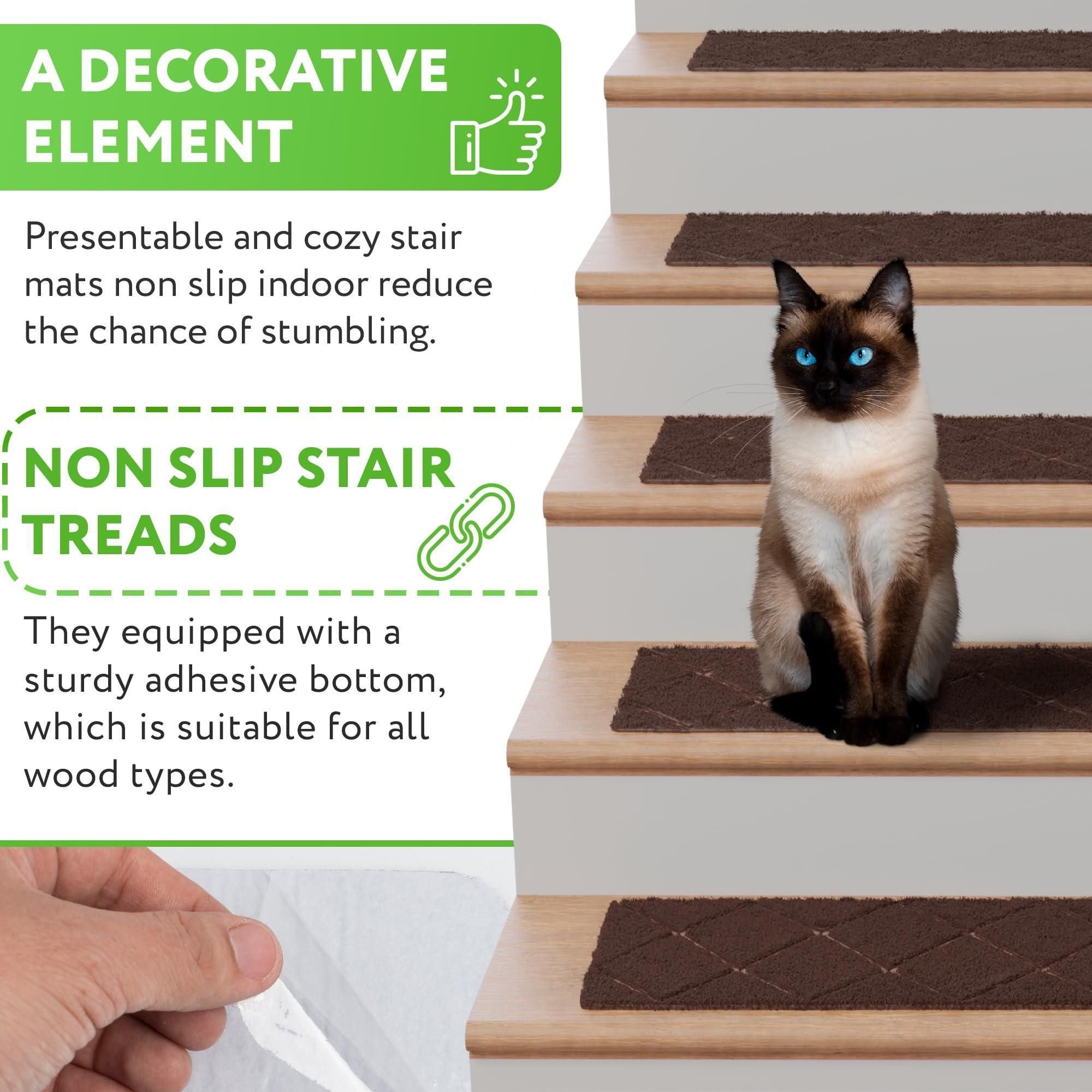 A DECORATIVE ELEMENT

Presentable and cozy stair mats non slip indoor reduce the chance of stumbling.

NON SLIP STAIR TREADS

They equipped with a sturdy adhesive bottom, which is suitable for all wood types.